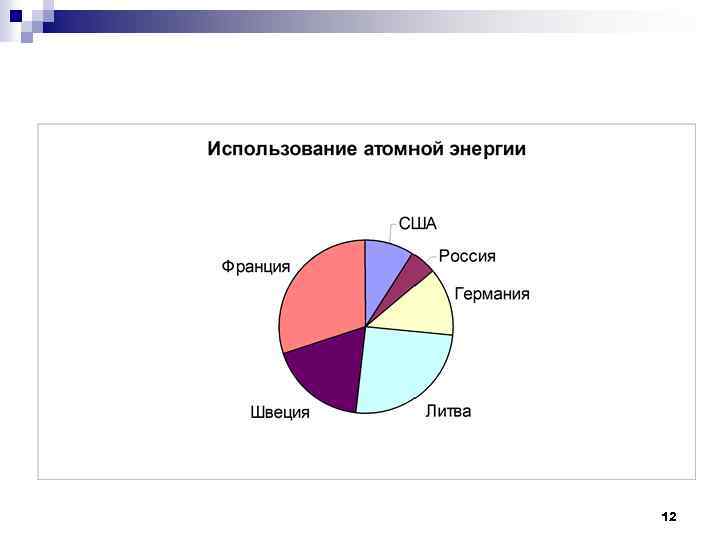 Использование атомной энергии

США
Россия
Германия
Литва
Швеция
Франция

12